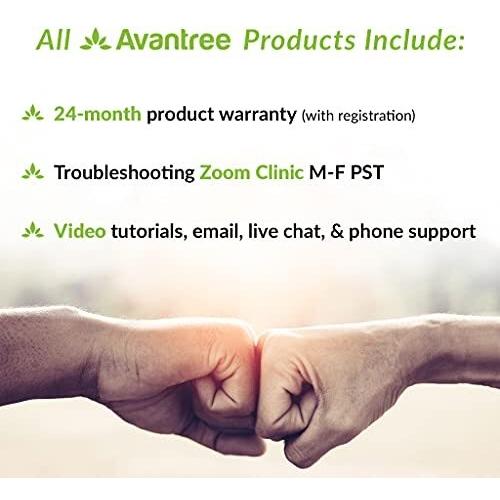 All Avantree Products Include:

24-month product warranty (with registration)

Troubleshooting Zoom Clinic M-F PST

Video tutorials, email, live chat, & phone support